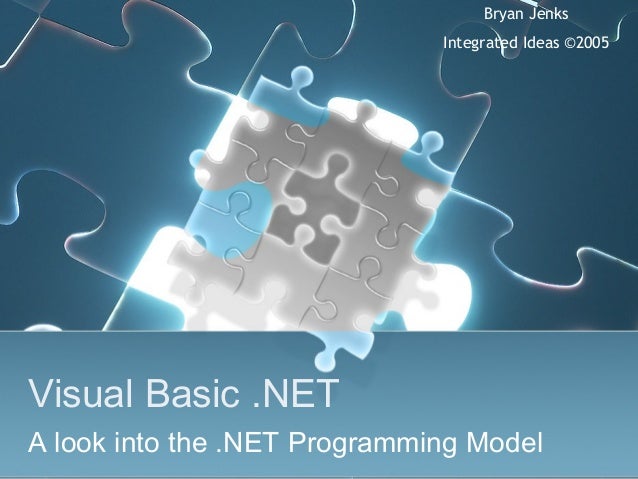 Bryan Jenks

Integrated Ideas ©2005

Visual Basic .NET

A look into the .NET Programming Model